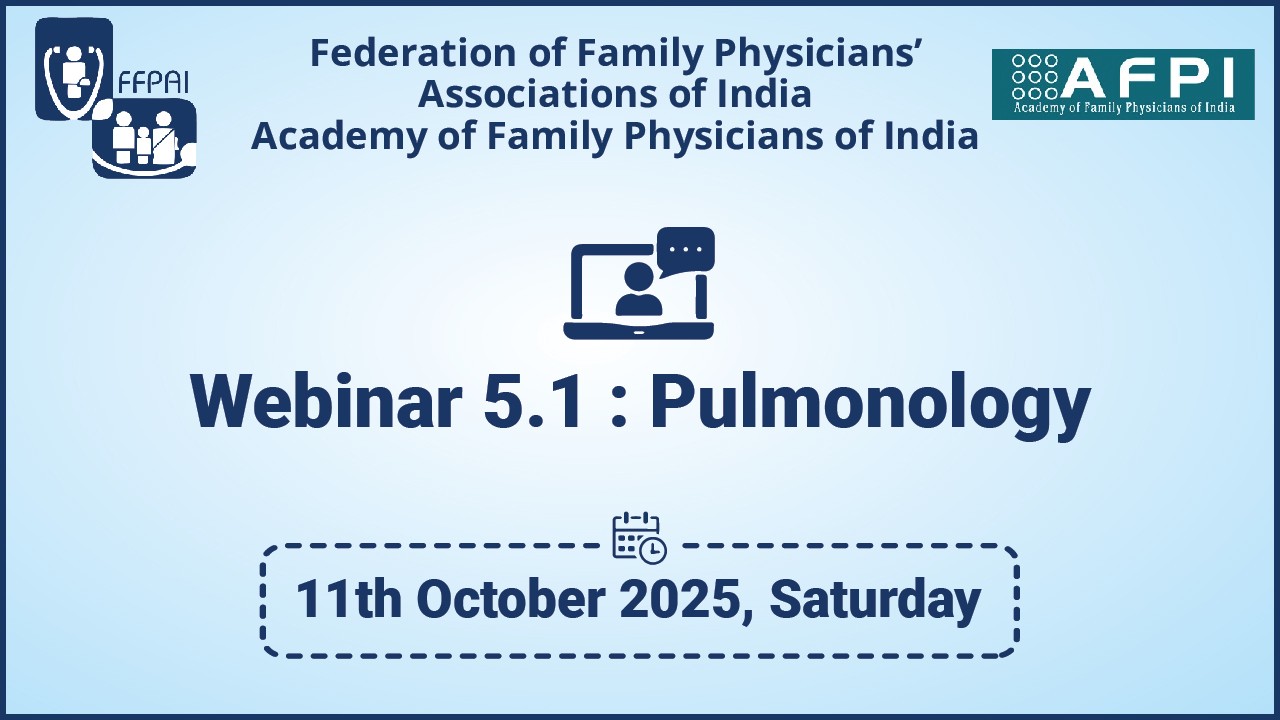 FFPAI

Federation of Family Physicians' Associations of India
Academy of Family Physicians of India

AFPI
Academy of Family Physicians of India

Webinar 5.1 : Pulmonology

11th October 2025, Saturday